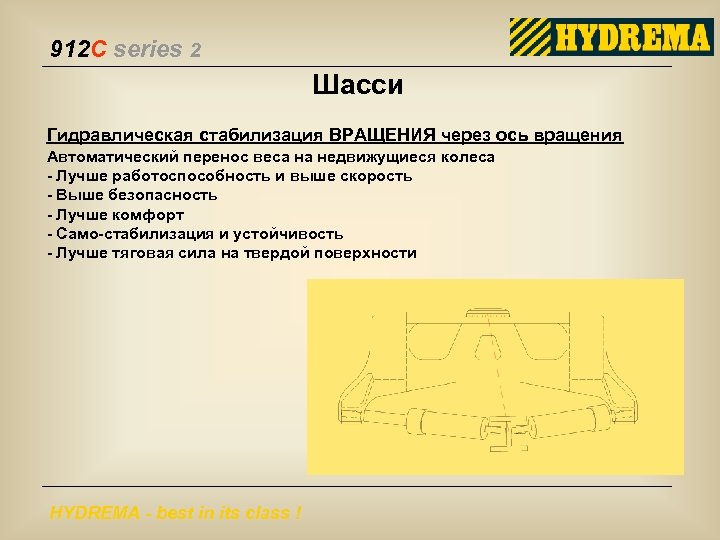 912C series 2

HYDREMA

Шасси

Гидравлическая стабилизация ВРАЩЕНИЯ через ось вращения
Автоматический перенос веса на недвижущиеся колеса
- Лучше работоспособность и выше скорость
- Выше безопасность
- Лучше комфорт
- Само-стабилизация и устойчивость
- Лучше тяговая сила на твердой поверхности

HYDREMA - best in its class !